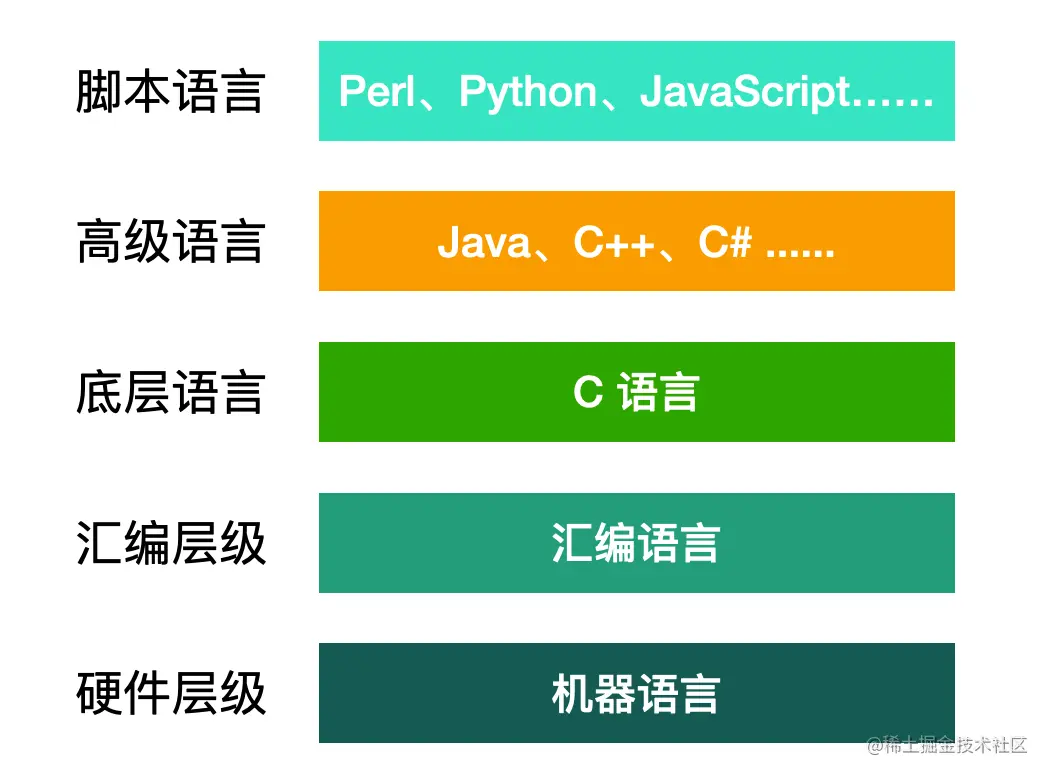 脚本语言 Perl、Python、JavaScript……

高级语言 Java、C++、C# ......

底层语言 C 语言

汇编层级 汇编语言

硬件层级 机器语言

@稀土掘金技术社区